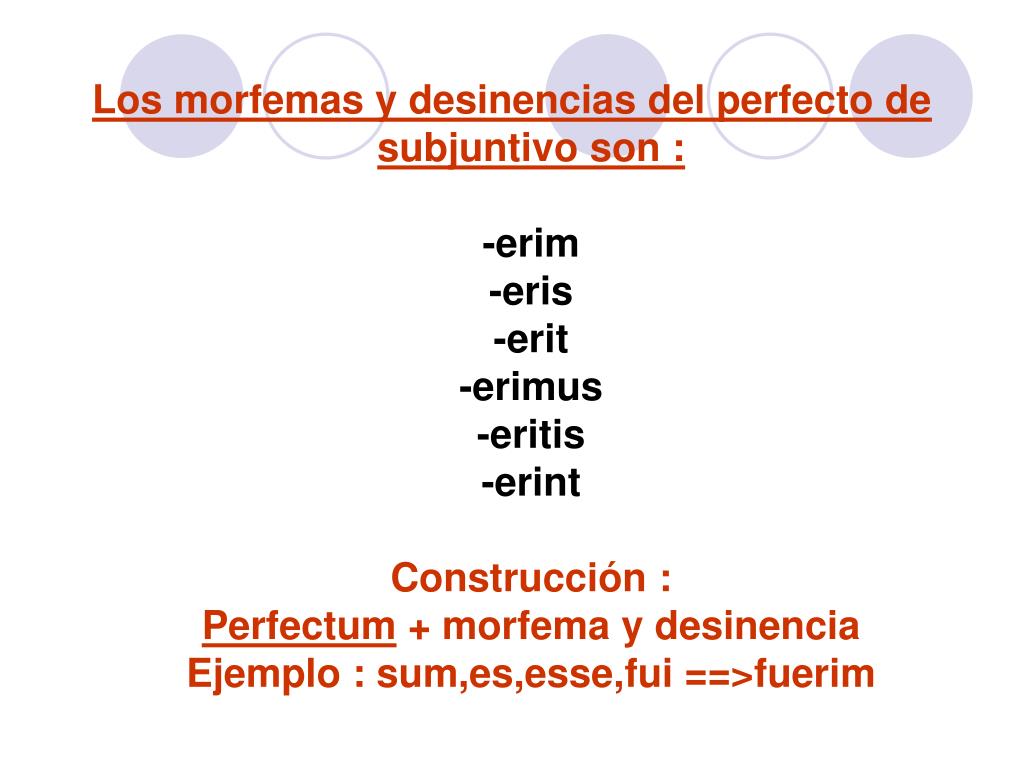 Los morfemas y desinencias del perfecto de subjuntivo son :

-erim
-eris
-erit
-erimus
-eritis
-erint

Construcción :
Perfectum + morfema y desinencia
Ejemplo : sum,es,esse,fui ==>fuerim